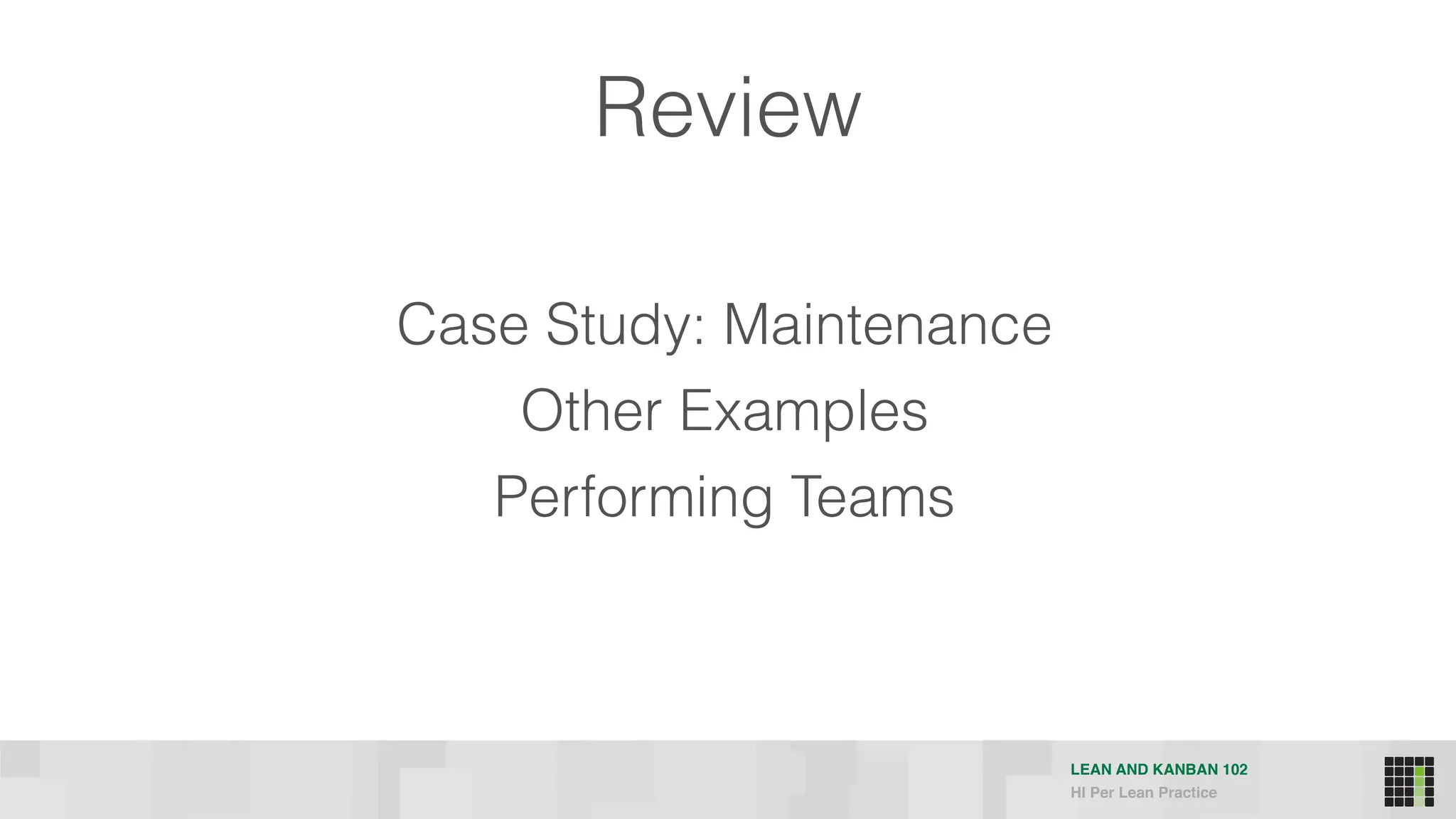 Review

Case Study: Maintenance
Other Examples
Performing Teams

LEAN AND KANBAN 102
HI Per Lean Practice